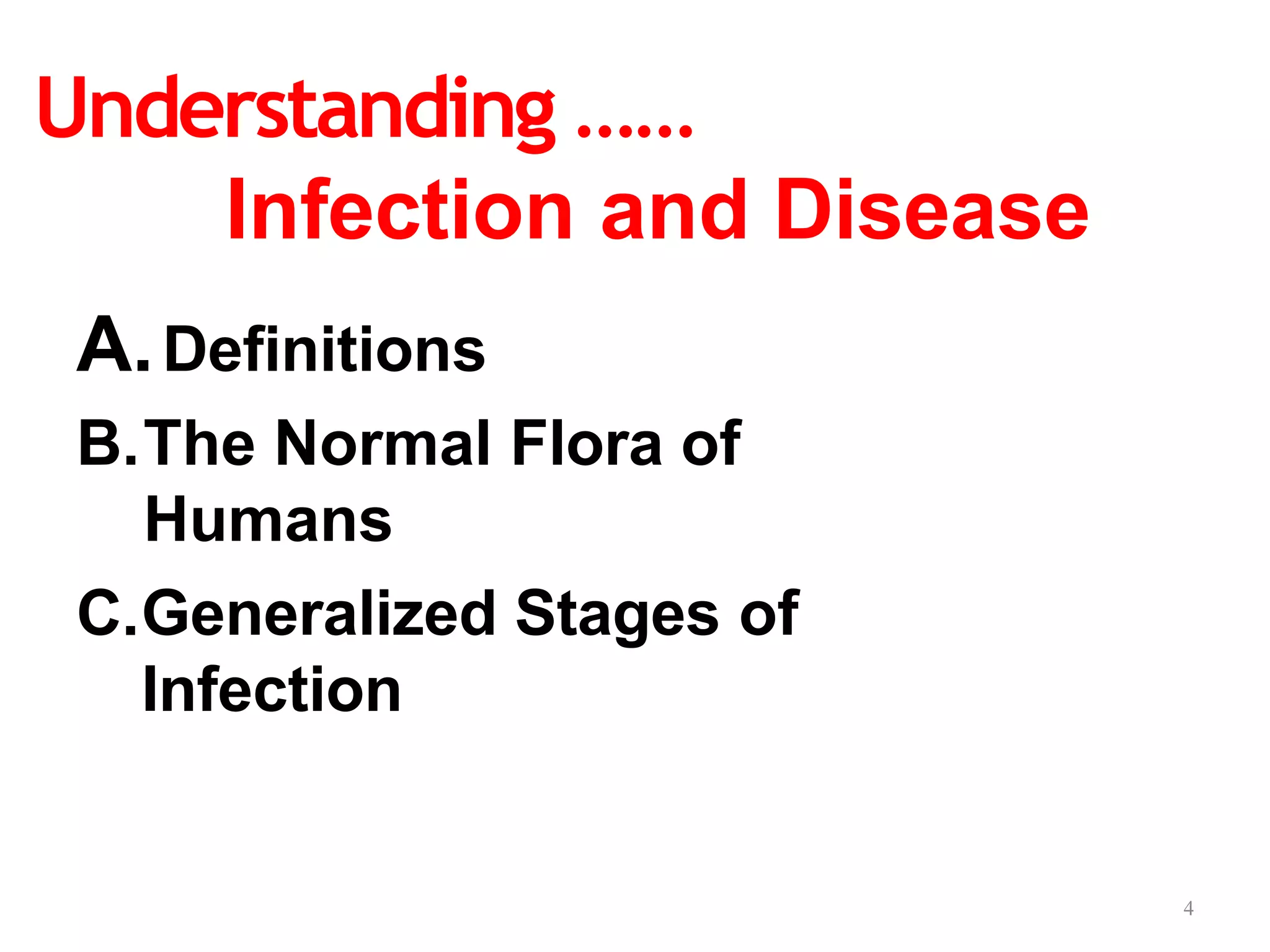 Understanding ……
Infection and Disease

A. Definitions

B. The Normal Flora of Humans

C. Generalized Stages of Infection

4